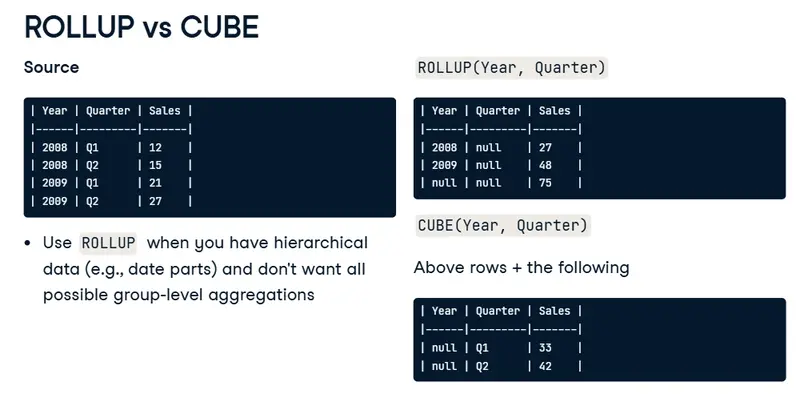 ROLLUP vs CUBE

Source

| Year | Quarter | Sales |
|------|---------|-------|
| 2008 | Q1 | 12 |
| 2008 | Q2 | 15 |
| 2009 | Q1 | 21 |
| 2009 | Q2 | 27 |

• Use ROLLUP when you have hierarchical data (e.g., date parts) and don't want all possible group-level aggregations

ROLLUP(Year, Quarter)

| Year | Quarter | Sales |
|------|---------|-------|
| 2008 | null | 27 |
| 2009 | null | 48 |
| null | null | 75 |

CUBE(Year, Quarter)

Above rows + the following

| Year | Quarter | Sales |
|------|---------|-------|
| null | Q1 | 33 |
| null | Q2 | 42 |